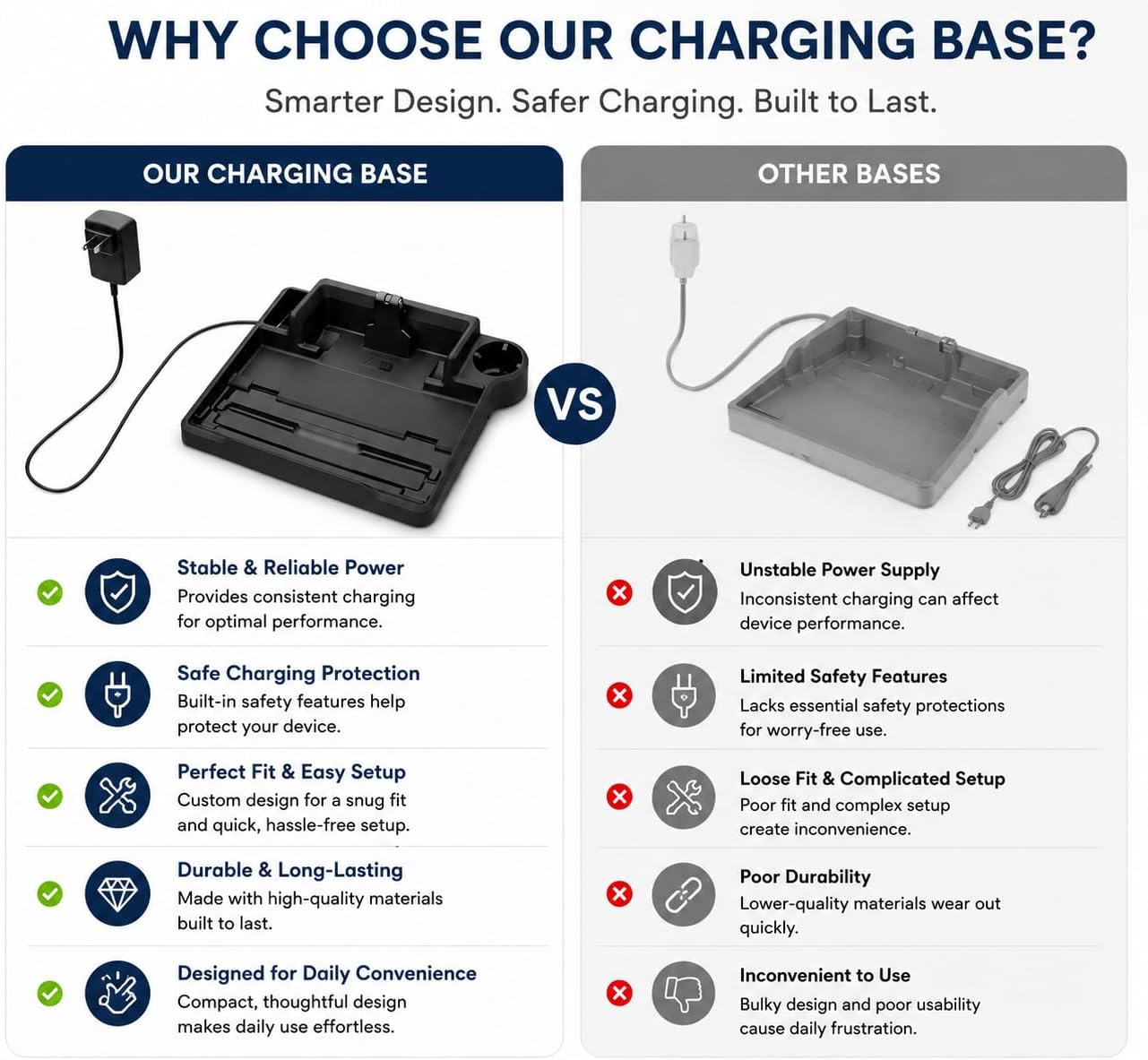 WHY CHOOSE OUR CHARGING BASE?

Smarter Design. Safer Charging. Built to Last.

OUR CHARGING BASE

Stable & Reliable Power
Provides consistent charging for optimal performance.

Safe Charging Protection
Built-in safety features help protect your device.

Perfect Fit & Easy Setup
Custom design for a snug fit and quick, hassle-free setup.

Durable & Long-Lasting
Made with high-quality materials built to last.

Designed for Daily Convenience
Compact, thoughtful design makes daily use effortless.

VS

OTHER BASES

Unstable Power Supply
Inconsistent charging can affect device performance.

Limited Safety Features
Lacks essential safety protections for worry-free use.

Loose Fit & Complicated Setup
Poor fit and complex setup create inconvenience.

Poor Durability
Lower-quality materials wear out quickly.

Inconvenient to Use
Bulky design and poor usability cause daily frustration.